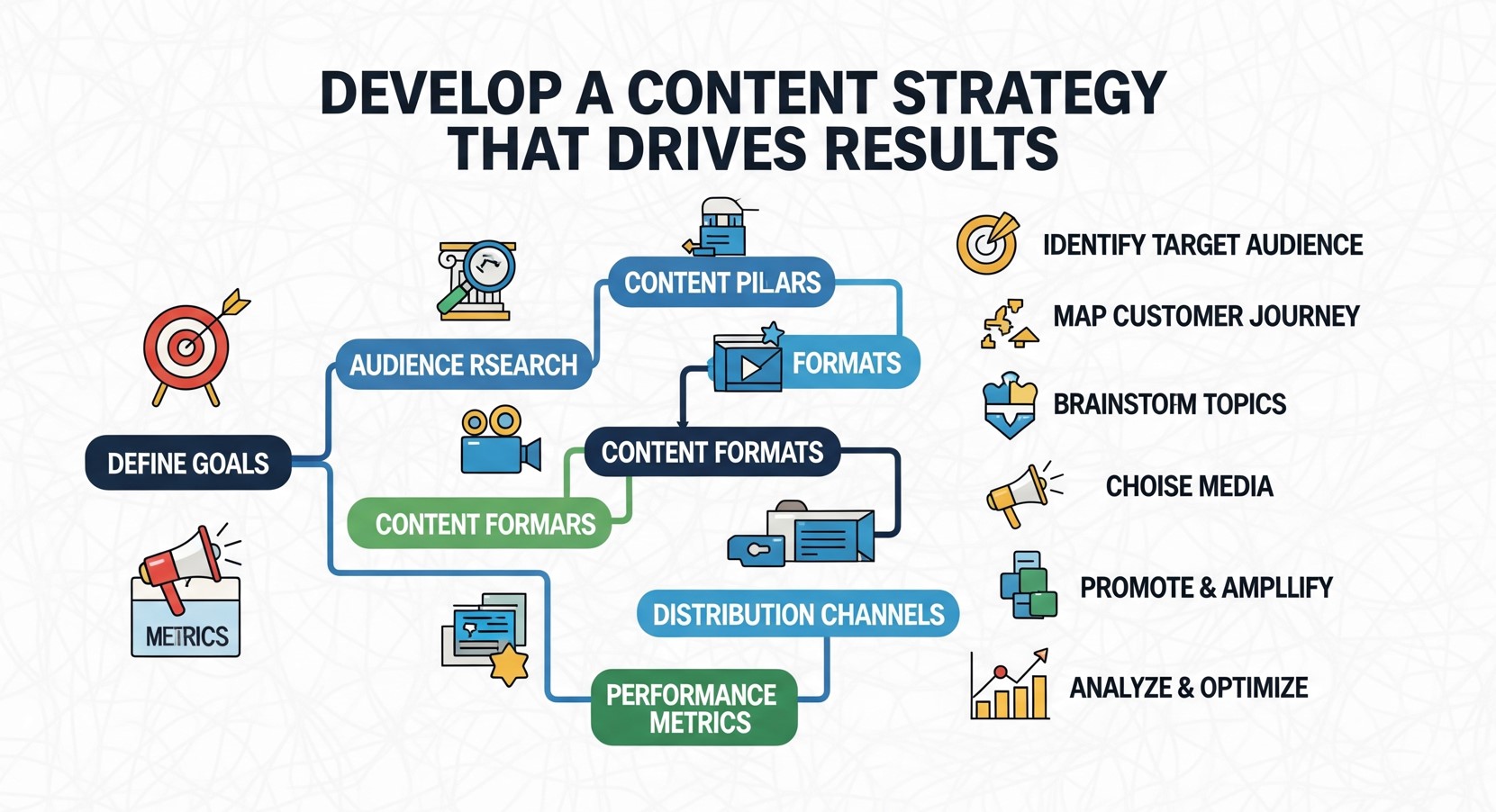 DEVELOP A CONTENT STRATEGY THAT DRIVES RESULTS

DEFINE GOALS

METRICS

AUDIENCE RSEARCH

CONTENT PILARS

FORMATS

CONTENT FORMATS

CONTENT FORMARS

DISTRIBUTION CHANNELS

PERFORMANCE METRICS

IDENTIFY TARGET AUDIENCE

MAP CUSTOMER JOURNEY

BRAINSTOFM TOPICS

CHOISE MEDIA

PROMOTE & AMPLLIFY

ANALYZE & OPTIMIZE